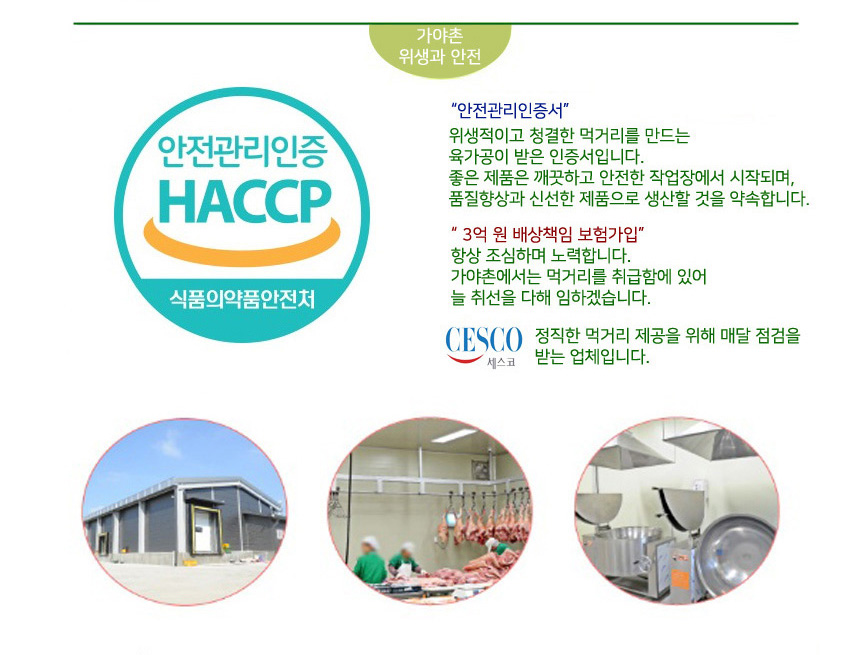 가야촌
위생과 안전

안전관리인증
HACCP
식품의약품안전처

"안전관리인증서"
위생적이고 청결한 먹거리를 만드는 육가공이 받은 인증서입니다. 좋은 제품은 깨끗하고 안전한 작업장에서 시작되며, 품질향상과 신선한 제품으로 생산할 것을 약속합니다.

" 3억 원 배상책임 보험가입"
항상 조심하며 노력합니다. 가야촌에서는 먹거리를 취급함에 있어 늘 취선을 다해 임하겠습니다.

CESCO
세스코
정직한 먹거리 제공을 위해 매달 점검을 받는 업체입니다.